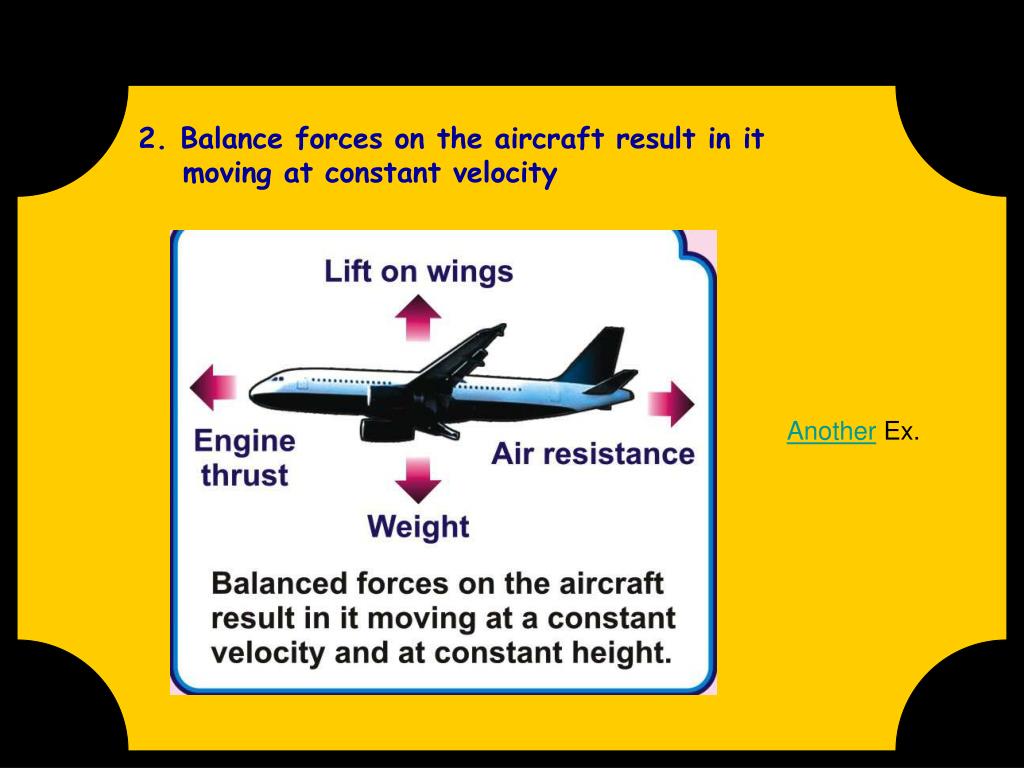 2. Balance forces on the aircraft result in it moving at constant velocity

Lift on wings

Engine thrust

Air resistance

Weight

Balanced forces on the aircraft result in it moving at a constant velocity and at constant height.

Another Ex.